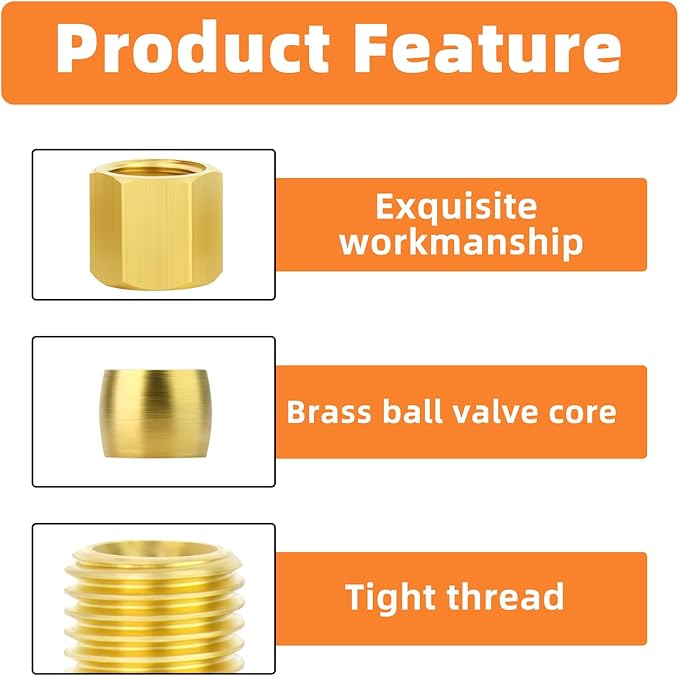 Product Feature

Exquisite workmanship

Brass ball valve core

Tight thread